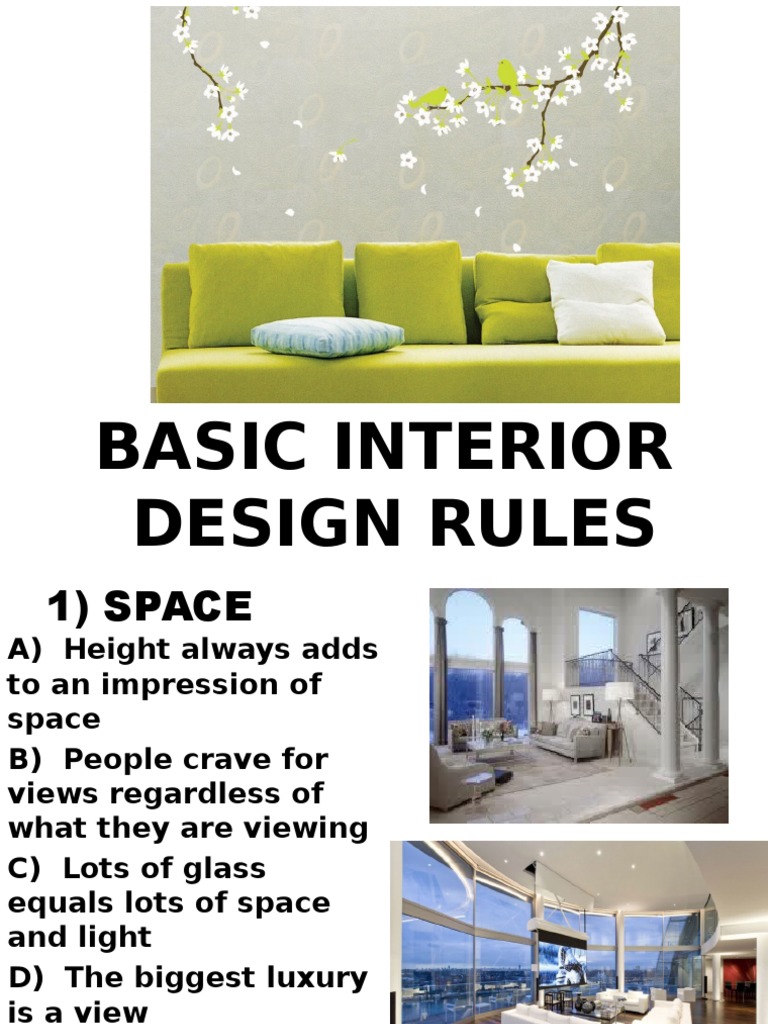 BASIC INTERIOR DESIGN RULES

1) SPACE

A) Height always adds to an impression of space

B) People crave for views regardless of what they are viewing

C) Lots of glass equals lots of space and light

D) The biggest luxury is a view